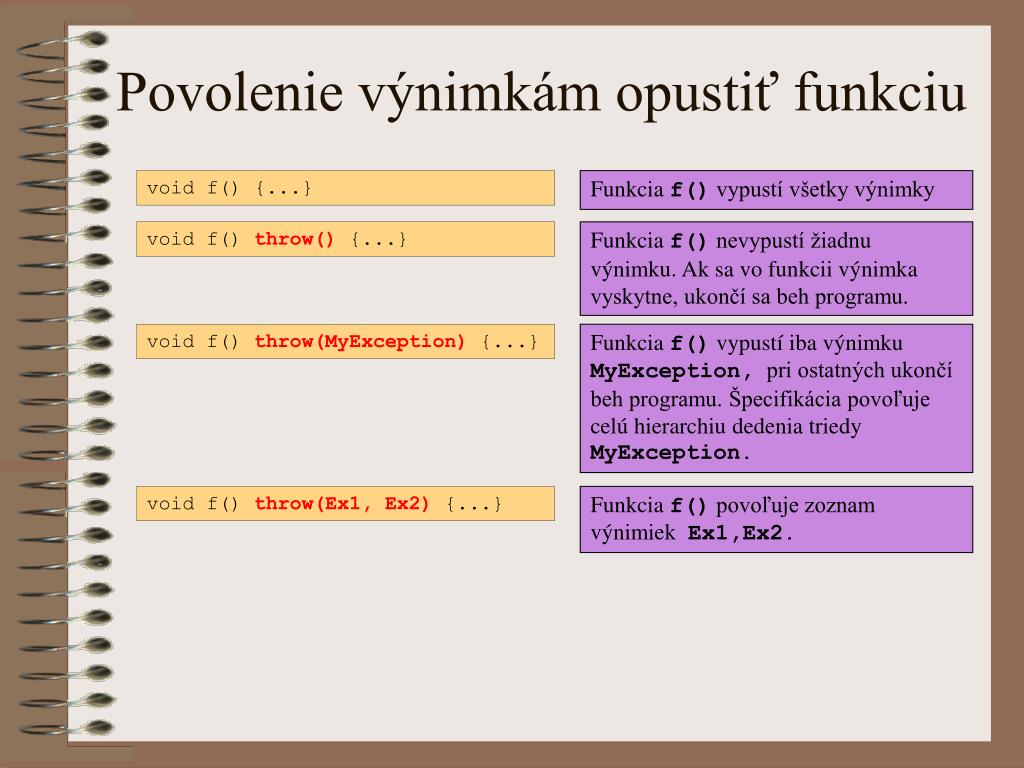 Povolenie výnimkám opustiť funkciu

void f() {...}

Funkcia f() vypustí všetky výnimky

void f() throw() {...}

Funkcia f() nevypustí žiadnu výnimku. Ak sa vo funkcii výnimka vyskytne, ukončí sa beh programu.

void f() throw(MyException) {...}

Funkcia f() vypustí iba výnimku MyException, pri ostatných ukončí beh programu. Špecifikácia povoľuje celú hierarchiu dedenia triedy MyException.

void f() throw(Ex1, Ex2) {...}

Funkcia f() povoľuje zoznam výnimiek Ex1,Ex2.